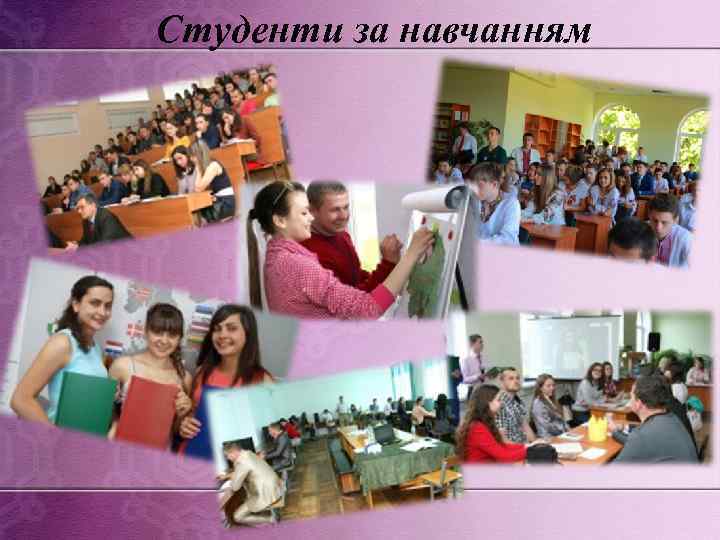 Студенти за навчанням